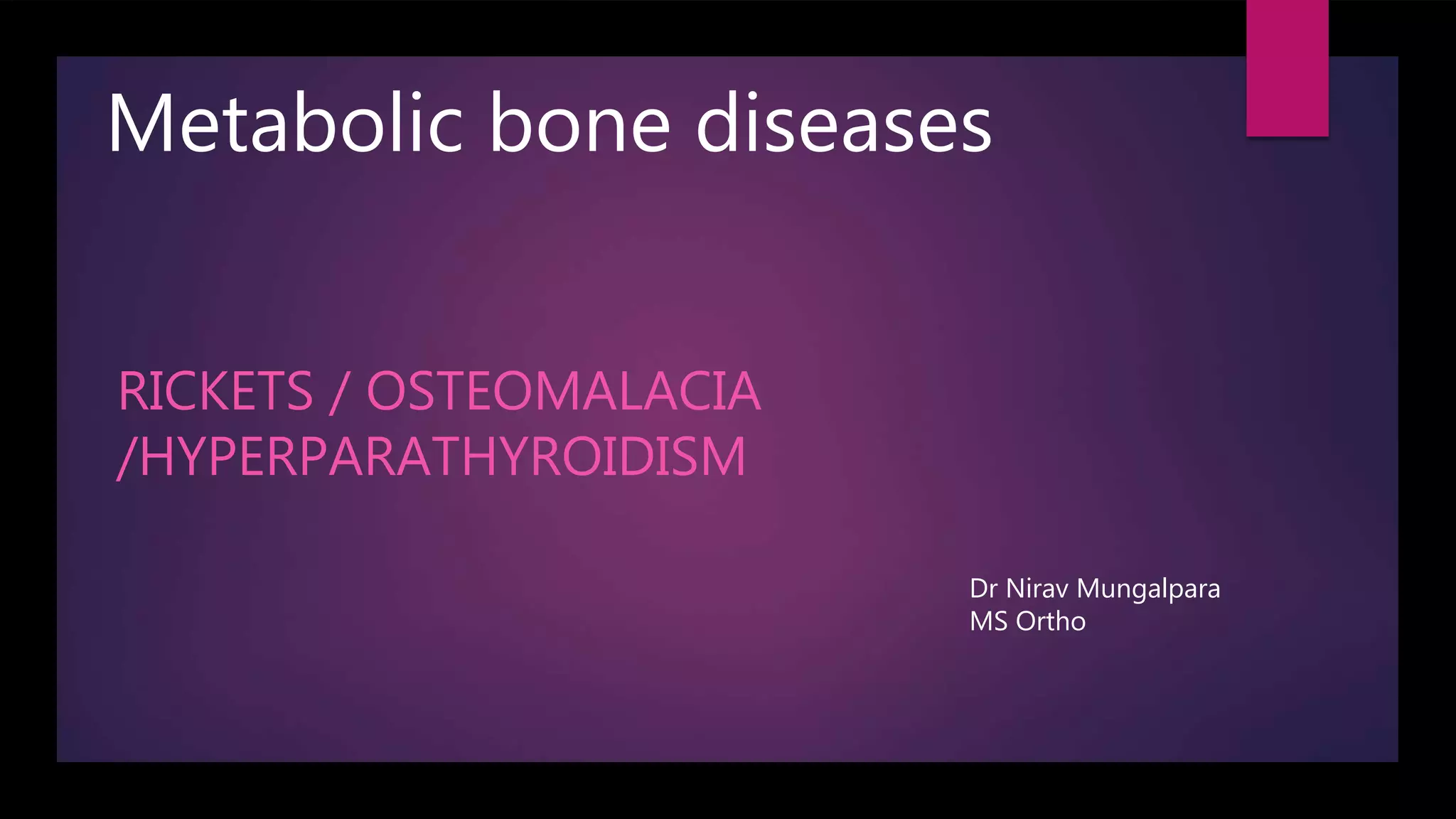 Metabolic bone diseases

RICKETS / OSTEOMALACIA /HYPERPARATHYROIDISM

Dr Nirav Mungalpara
MS Ortho